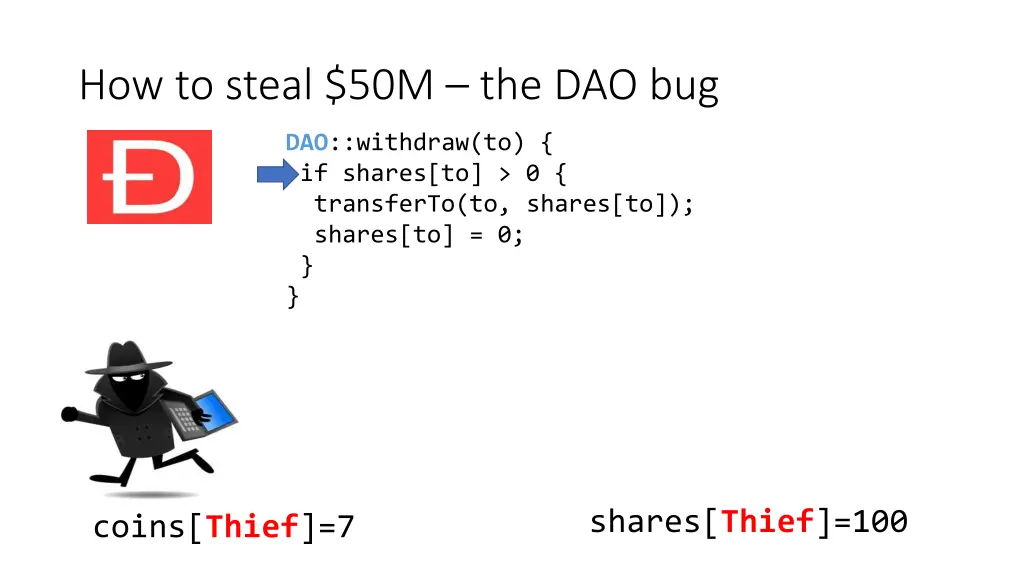 How to steal \$50M – the DAO bug

DAO::withdraw(to) {
 if shares[to] > 0 {
  transferTo(to, shares[to]);
  shares[to] = 0;
 }
}

coins[Thief]=7

shares[Thief]=100